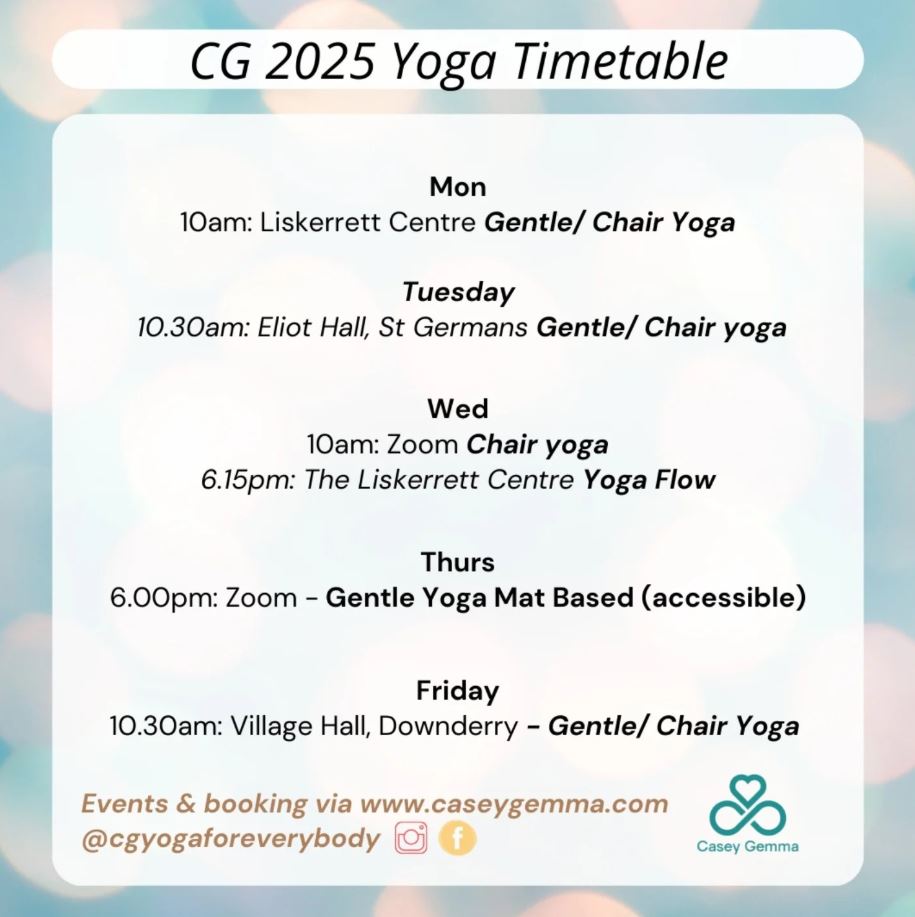 CG 2025 Yoga Timetable

Mon
10am: Liskerrett Centre Gentle/ Chair Yoga

Tuesday
10.30am: Eliot Hall, St Germans Gentle/ Chair yoga

Wed
10am: Zoom Chair yoga
6.15pm: The Liskerrett Centre Yoga Flow

Thurs
6.00pm: Zoom - Gentle Yoga Mat Based (accessible)

Friday
10.30am: Village Hall, Downderry - Gentle/ Chair Yoga

Events & booking via www.caseygemma.com
@cgyogaforeverybody

Casey Gemma